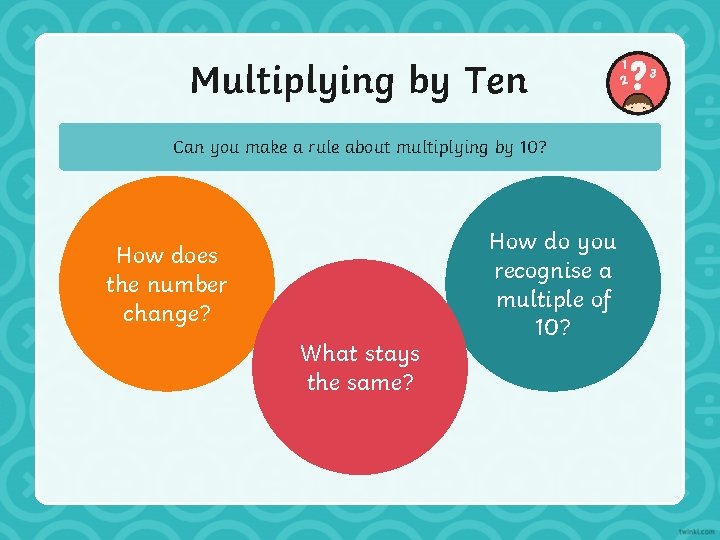 Multiplying by Ten

1 2 ? 3

Can you make a rule about multiplying by 10?

How does the number change?

What stays the same?

How do you recognise a multiple of 10?

twinkl.com